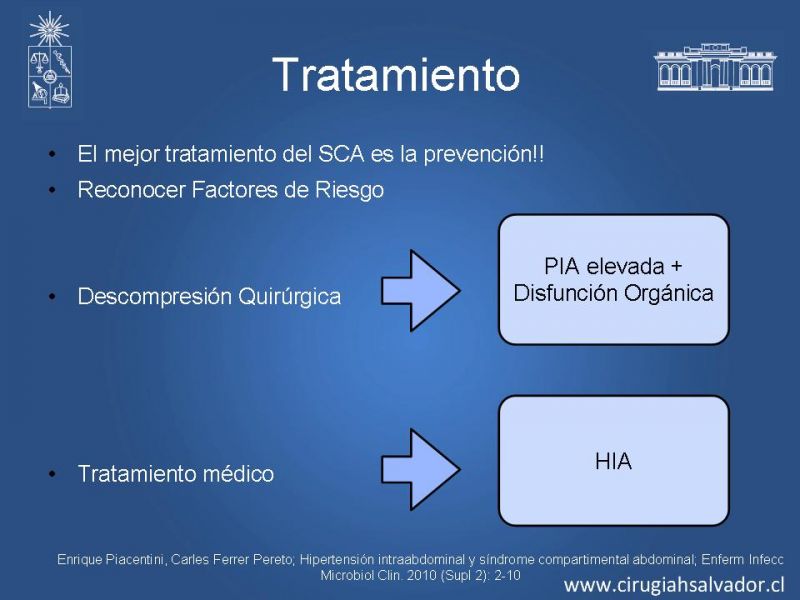 Tratamiento

• El mejor tratamiento del SCA es la prevención!!
• Reconocer Factores de Riesgo

• Descompresión Quirúrgica

PIA elevada + Disfunción Orgánica

• Tratamiento médico

HIA

Enrique Piacentini, Carles Ferrer Pereto; Hipertensión intraabdominal y síndrome compartimental abdominal; Enferm Infecc Microbiol Clin. 2010 (Supl 2): 2-10

www.cirugiahsalvador.cl